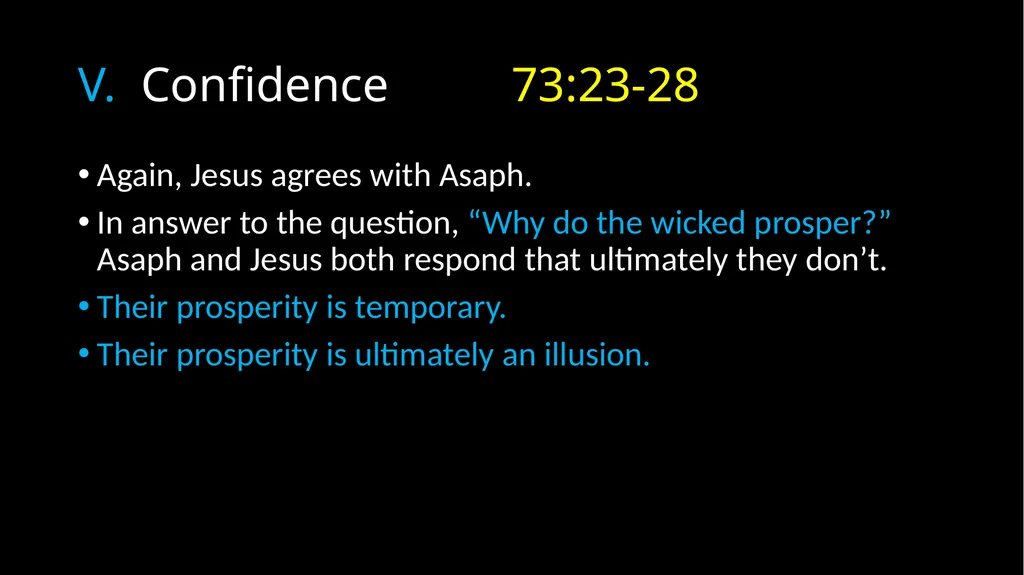 V. Confidence 73:23-28

• Again, Jesus agrees with Asaph.

• In answer to the question, "Why do the wicked prosper?" Asaph and Jesus both respond that ultimately they don't.

• Their prosperity is temporary.

• Their prosperity is ultimately an illusion.